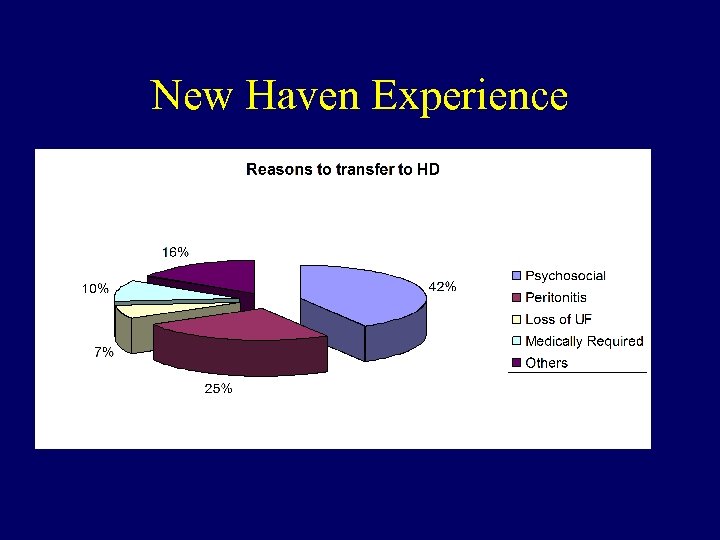 New Haven Experience

Reasons to transfer to HD

16%

10%

7%

25%

42%

Psychosocial
Peritonitis
Loss of UF
Medically Required
Others